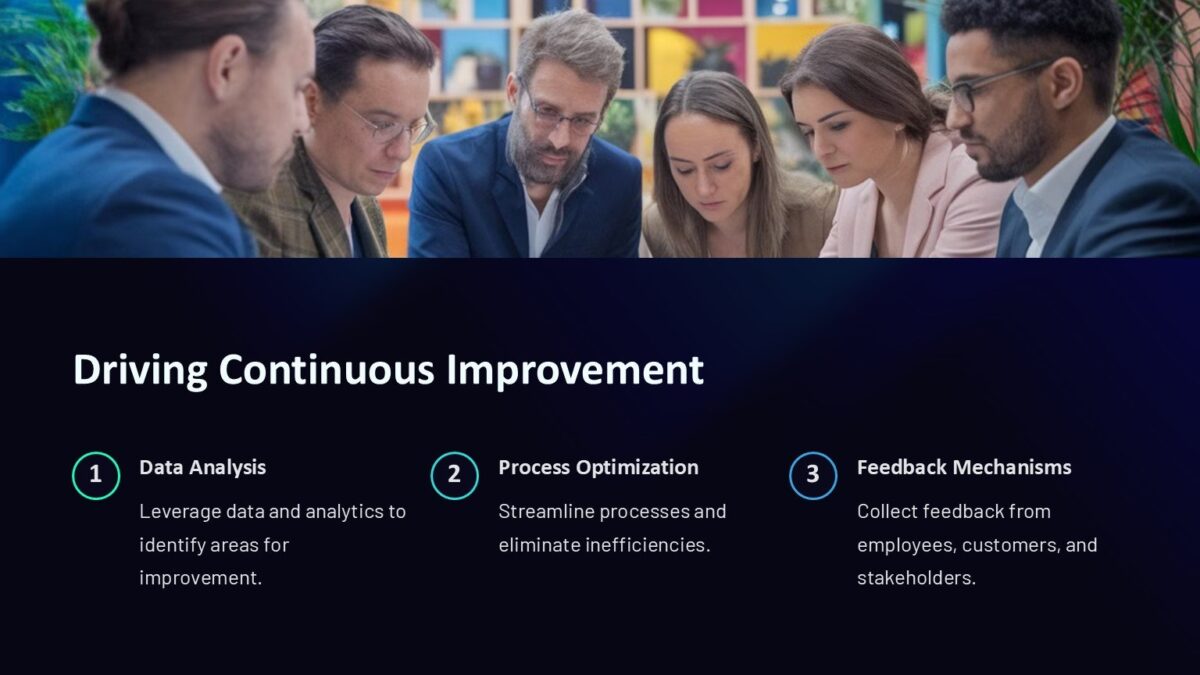 Driving Continuous Improvement

1

Data Analysis

Leverage data and analytics to identify areas for improvement.

2

Process Optimization

Streamline processes and eliminate inefficiencies.

3

Feedback Mechanisms

Collect feedback from employees, customers, and stakeholders.